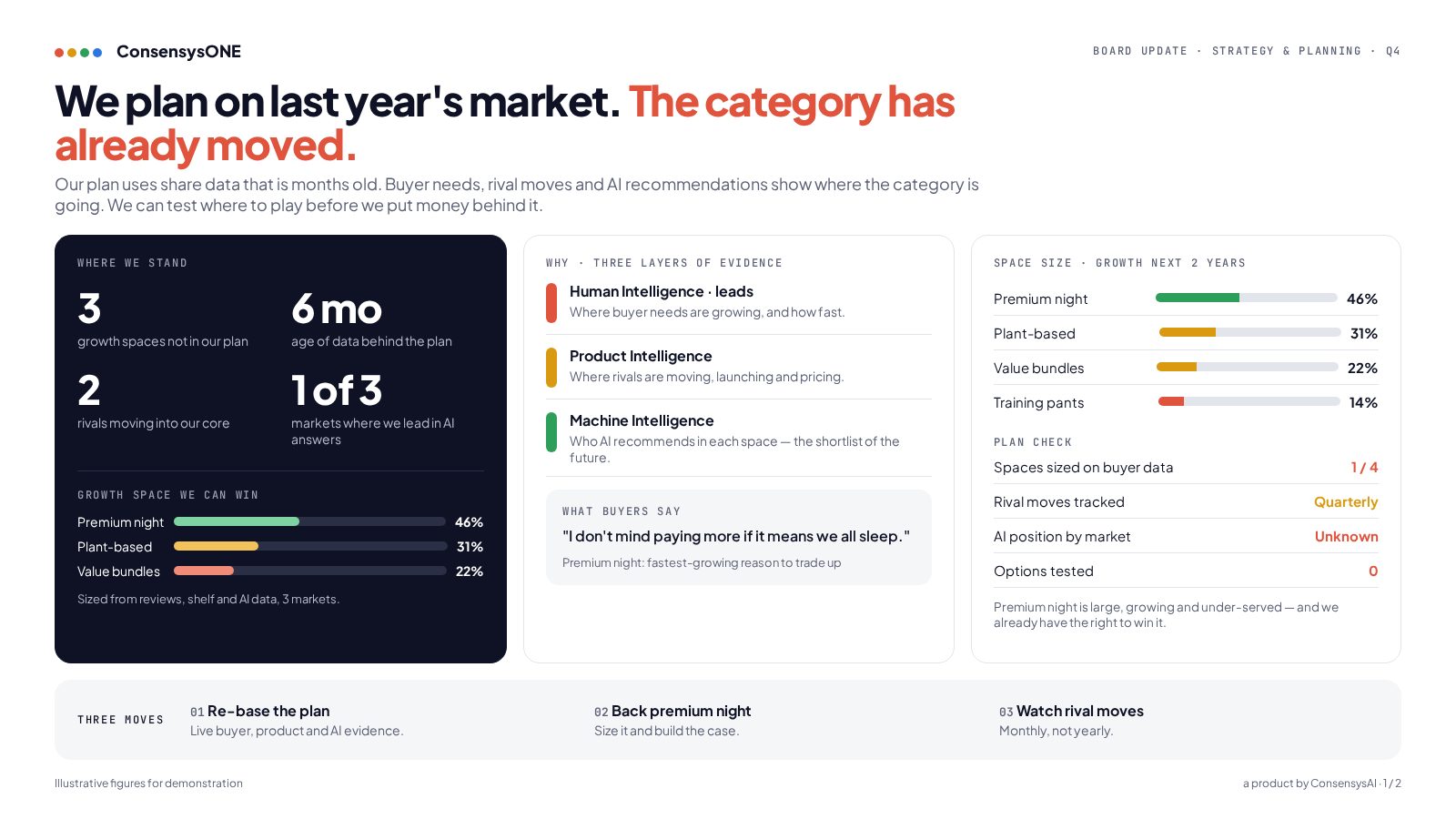 ConsensysONE

BOARD UPDATE · STRATEGY & PLANNING · Q4

We plan on last year's market. The category has already moved.

Our plan uses share data that is months old. Buyer needs, rival moves and AI recommendations show where the category is going. We can test where to play before we put money behind it.

WHERE WE STAND

3
growth spaces not in our plan

6 mo
age of data behind the plan

2
rivals moving into our core

1 of 3
markets where we lead in AI answers

GROWTH SPACE WE CAN WIN

Premium night 46%
Plant-based 31%
Value bundles 22%

Sized from reviews, shelf and AI data, 3 markets.

WHY · THREE LAYERS OF EVIDENCE

Human Intelligence · leads
Where buyer needs are growing, and how fast.

Product Intelligence
Where rivals are moving, launching and pricing.

Machine Intelligence
Who AI recommends in each space — the shortlist of the future.

WHAT BUYERS SAY

"I don't mind paying more if it means we all sleep."

Premium night: fastest-growing reason to trade up

SPACE SIZE · GROWTH NEXT 2 YEARS

Premium night 46%
Plant-based 31%
Value bundles 22%
Training pants 14%

PLAN CHECK

Spaces sized on buyer data 1 / 4
Rival moves tracked Quarterly
AI position by market Unknown
Options tested 0

Premium night is large, growing and under-served — and we already have the right to win it.

THREE MOVES

01 Re-base the plan
Live buyer, product and AI evidence.

02 Back premium night
Size it and build the case.

03 Watch rival moves
Monthly, not yearly.

Illustrative figures for demonstration

a product by ConsensysAI · 1 / 2